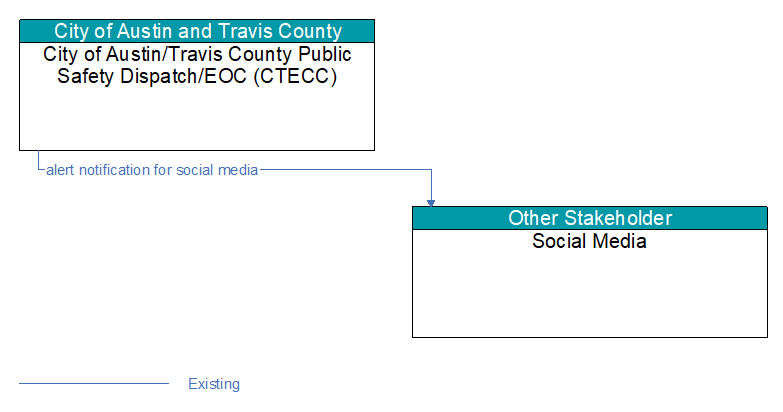 City of Austin and Travis County
City of Austin/Travis County Public Safety Dispatch/EOC (CTECC)

alert notification for social media

Other Stakeholder
Social Media

Existing